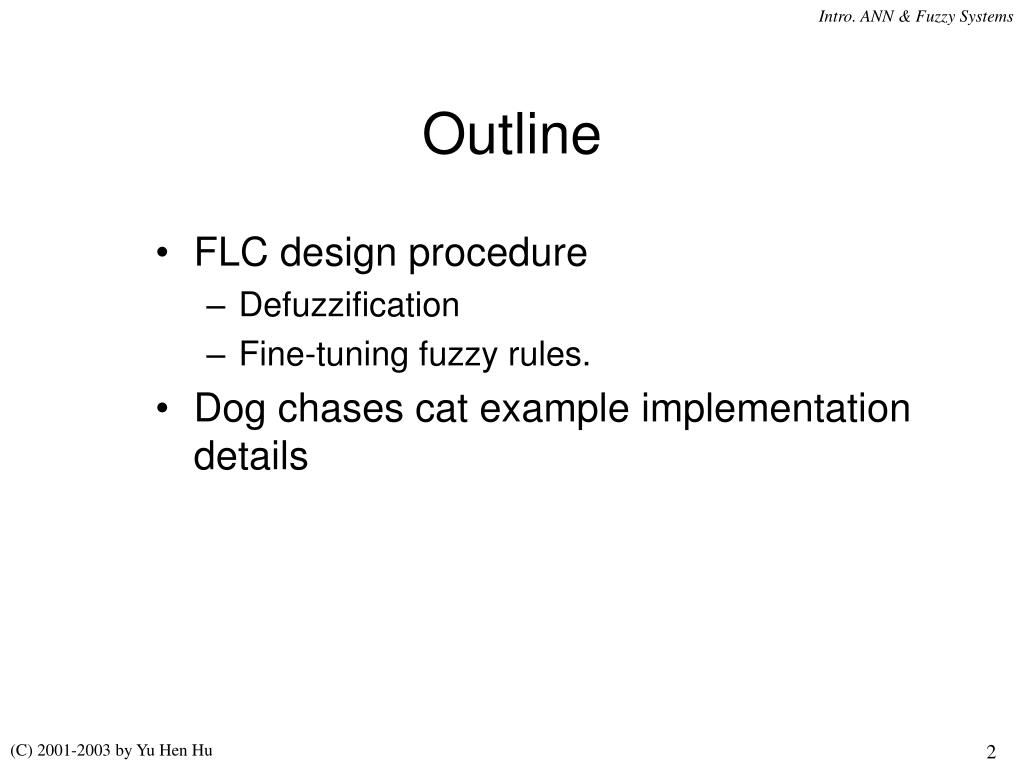 Intro. ANN & Fuzzy Systems

Outline

• FLC design procedure
– Defuzzification
– Fine-tuning fuzzy rules.
• Dog chases cat example implementation details

(C) 2001-2003 by Yu Hen Hu

2